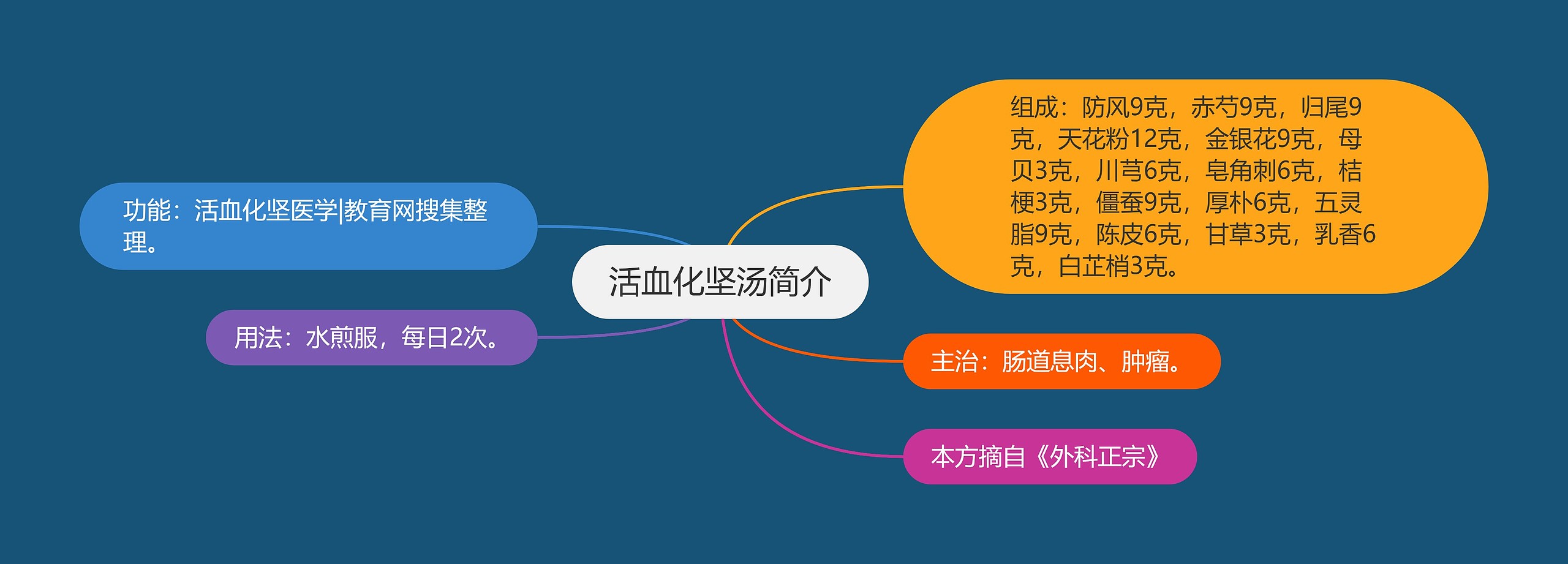 活血化坚汤简介

功能：活血化坚医学|教育网搜集整理。

用法：水煎服，每日2次。

组成：防风9克，赤芍9克，归尾9克，天花粉12克，金银花9克，母贝3克，川芎6克，皂角刺6克，桔梗3克，僵蚕9克，厚朴6克，五灵脂9克，陈皮6克，甘草3克，乳香6克，白芷梢3克。

主治：肠道息肉、肿瘤。

本方摘自《外科正宗》